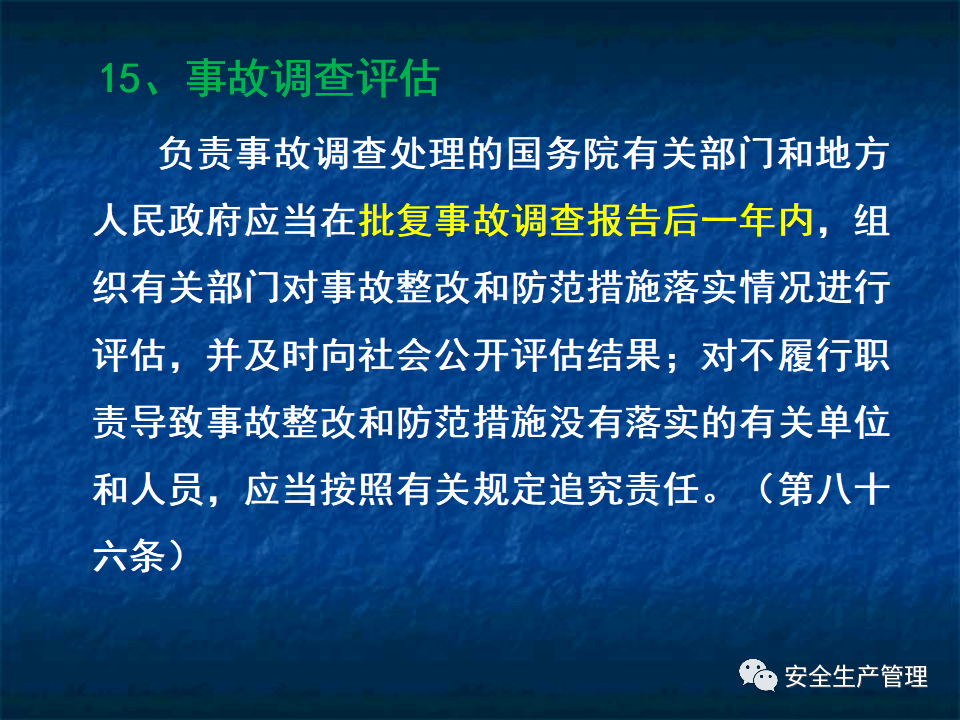 15、事故调查评估

负责事故调查处理的国务院有关部门和地方人民政府应当在批复事故调查报告后一年内，组织有关部门对事故整改和防范措施落实情况进行评估，并及时向社会公开评估结果；对不履行职责导致事故整改和防范措施没有落实的有关单位和人员，应当按照有关规定追究责任。（第八十六条）

安全生产管理